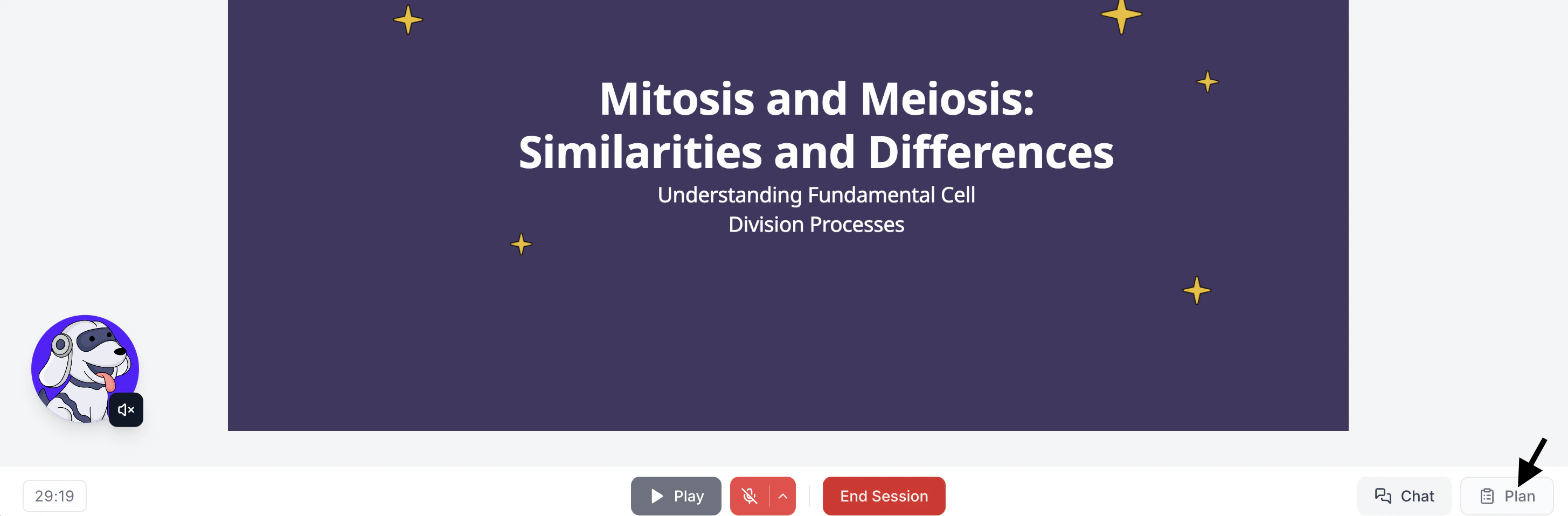 Mitosis and Meiosis: Similarities and Differences

Understanding Fundamental Cell Division Processes

29:19

Play

End Session

Chat

Plan